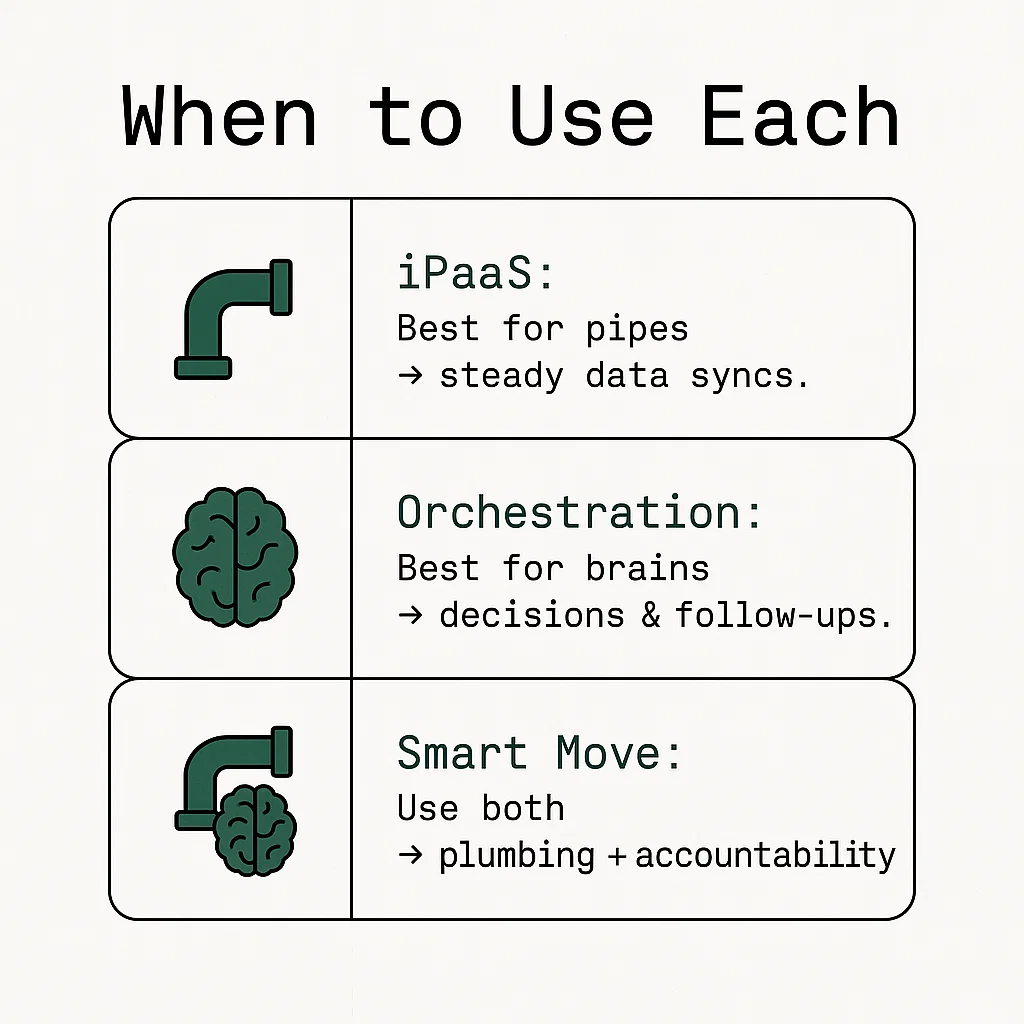 When to Use Each

iPaaS:
Best for pipes
→ steady data syncs.

Orchestration:
Best for brains
→ decisions & follow-ups.

Smart Move:
Use both
→ plumbing + accountability